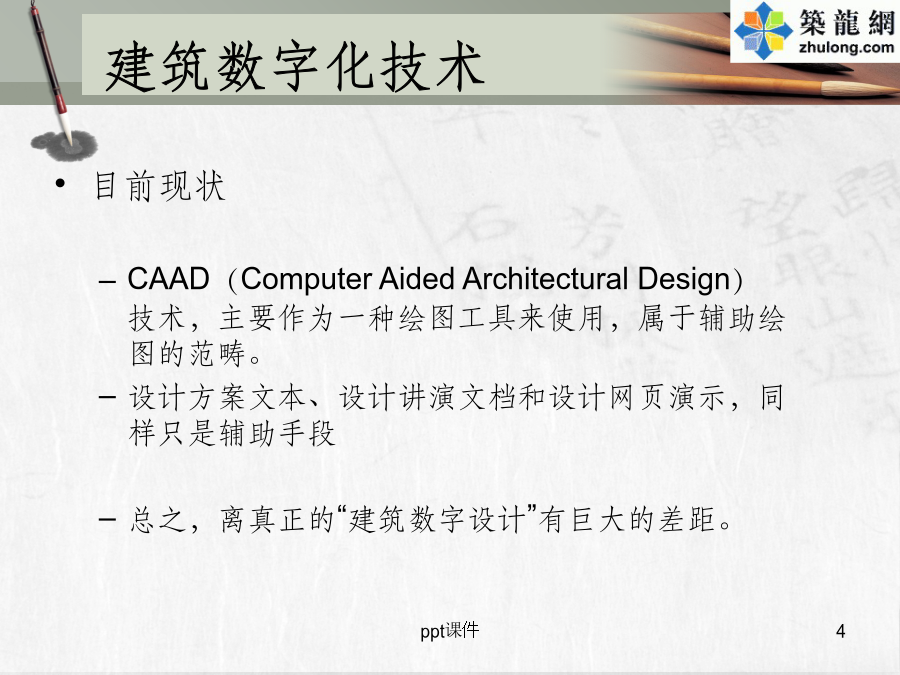 築龍網
zhulong.com

建筑数字化技术

• 目前现状

– CAAD（Computer Aided Architectural Design）技术，主要作为一种绘图工具来使用，属于辅助绘图的范畴。

– 设计方案文本、设计讲演文档和设计网页演示，同样只是辅助手段

– 总之，离真正的“建筑数字设计”有巨大的差距。

ppt课件

4